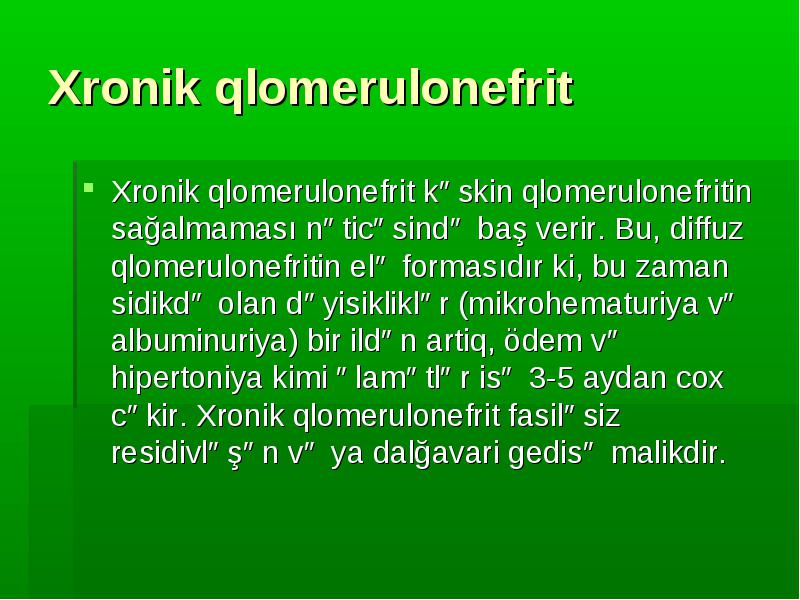 Xronik qlomerulonefrit

Xronik qlomerulonefrit k″ skin qlomerulonefritin sağalmaması n″ tic″ sind″ baş verir. Bu, diffuz qlomerulonefritin el″ formasıdır ki, bu zaman sidikd″ olan d″ yisiklikl″ r (mikrohematuriya v″ albuminuriya) bir ild″ n artiq, ödem v″ hipertoniya kimi ″ lam″ tl″ r is″ 3-5 aydan cox c″ kir. Xronik qlomerulonefrit fasil″ siz residivl″ ş″ n v″ ya dalğavari gedis″ malikdir.